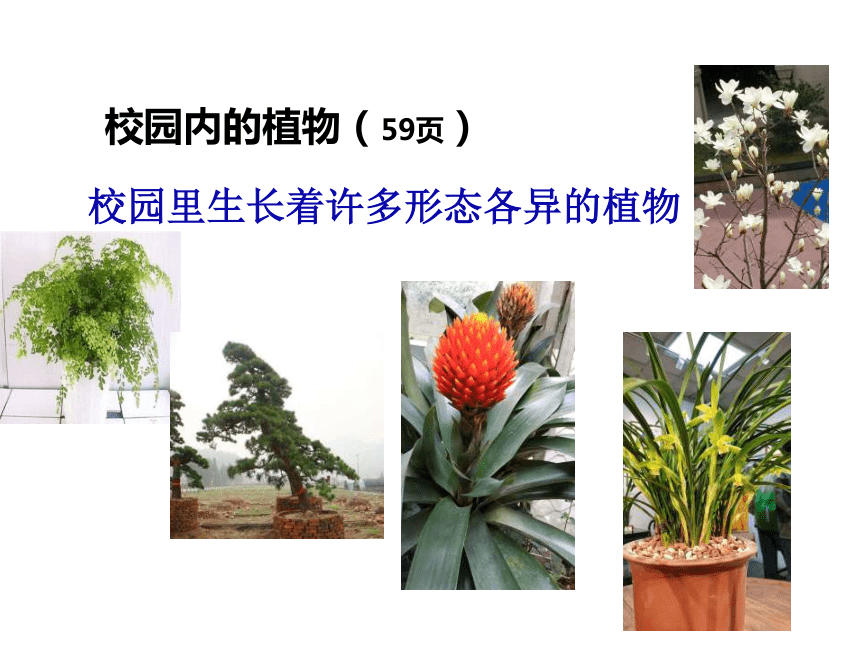 校园内的植物（59页）

校园里生长着许多形态各异的植物